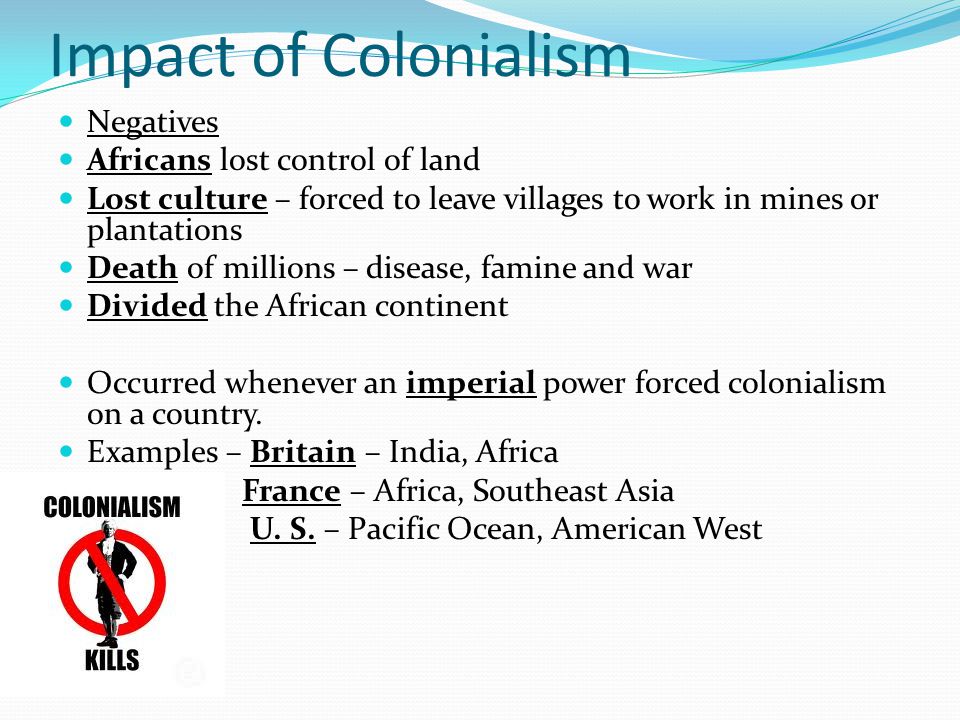 Impact of Colonialism

Negatives

Africans lost control of land

Lost culture – forced to leave villages to work in mines or plantations

Death of millions – disease, famine and war

Divided the African continent

Occurred whenever an imperial power forced colonialism on a country.

Examples – Britain – India, Africa

France – Africa, Southeast Asia

U. S. – Pacific Ocean, American West

COLONIALISM

KILLS